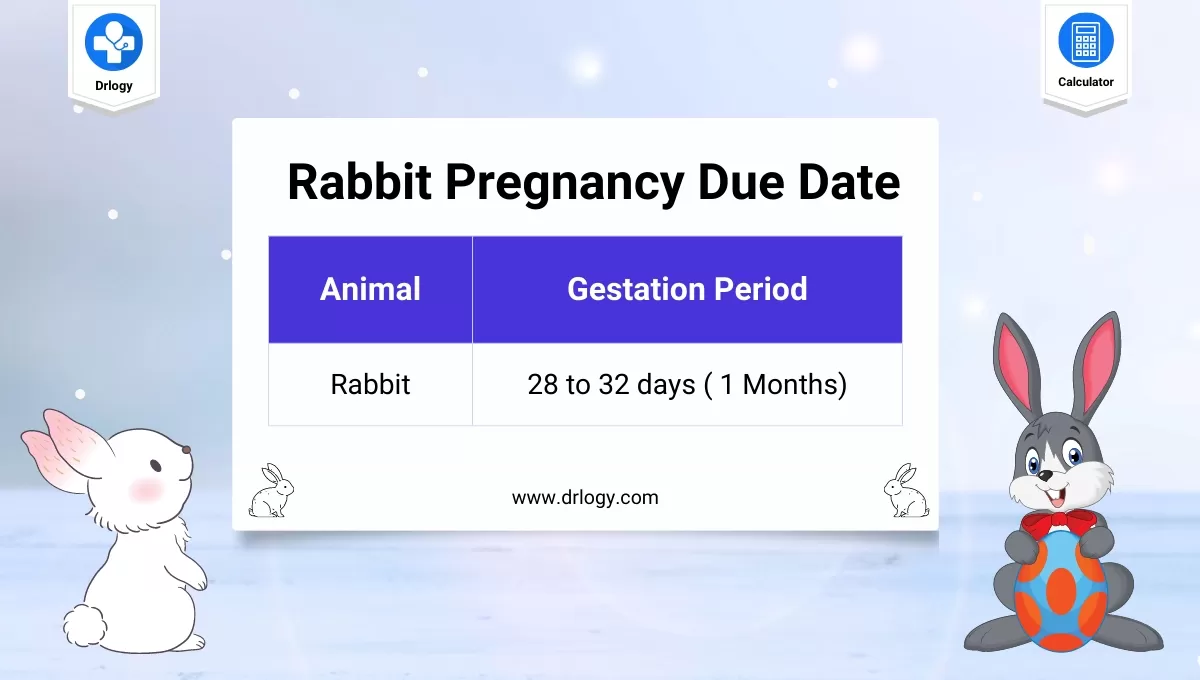 Drlogy

Calculator

Rabbit Pregnancy Due Date

| Animal | Gestation Period |
|---|---|
| Rabbit | 28 to 32 days ( 1 Months) |

www.drlogy.com